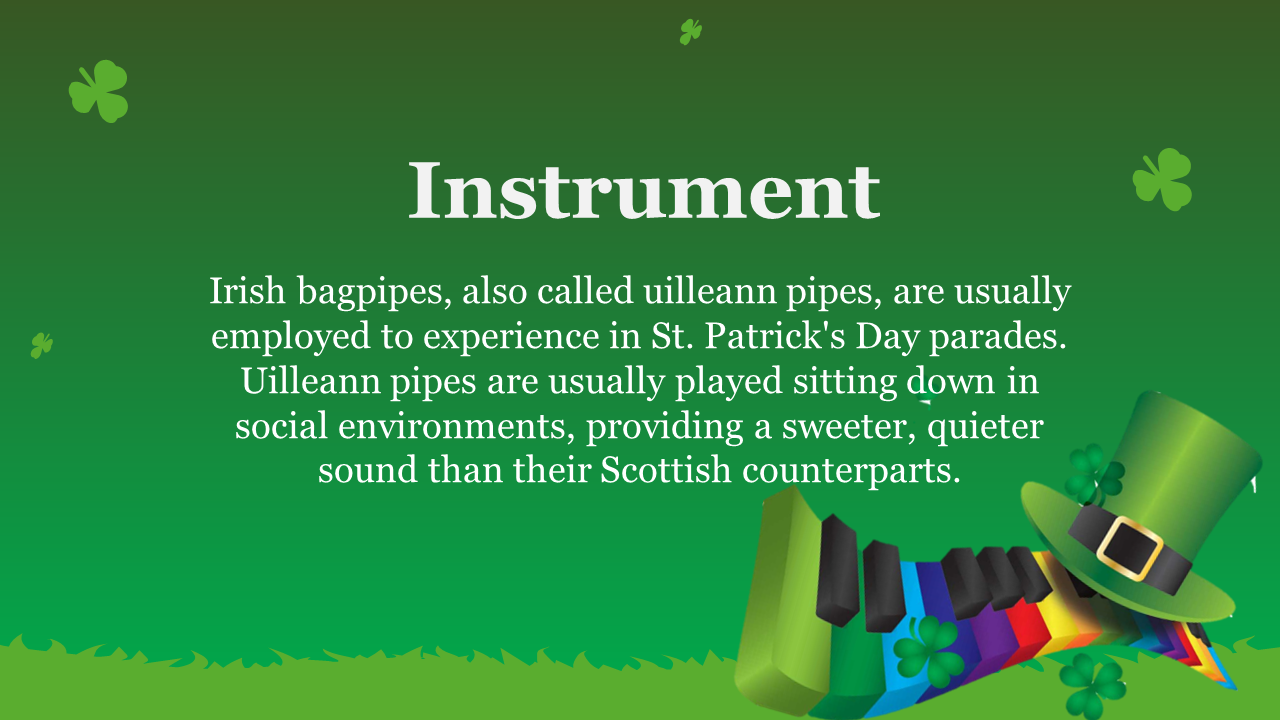 Instrument

Irish bagpipes, also called uilleann pipes, are usually employed to experience in St. Patrick's Day parades. Uilleann pipes are usually played sitting down in social environments, providing a sweeter, quieter sound than their Scottish counterparts.